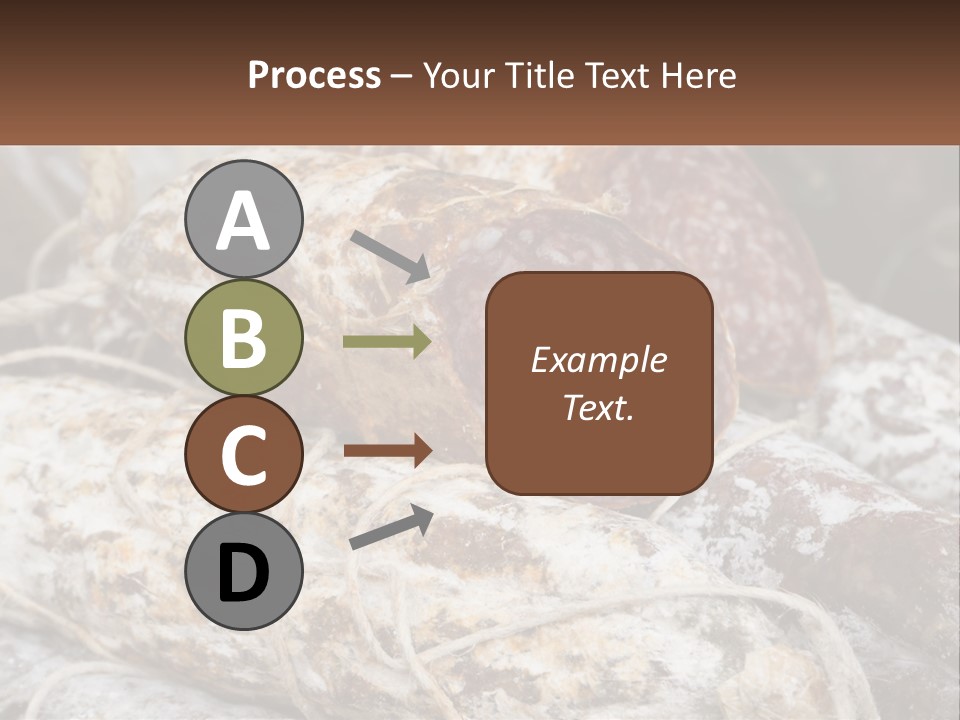 Process – Your Title Text Here

A

B

C

D

Example Text.